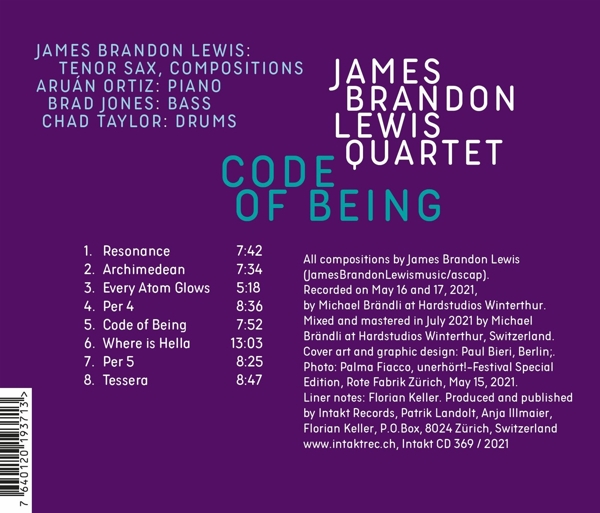 JAMES BRANDON LEWIS:
TENOR SAX, COMPOSITIONS
ARUÁN ORTIZ: PIANO
BRAD JONES: BASS
CHAD TAYLOR: DRUMS

JAMES
BRANDON
LEWIS
QUARTET

CODE
OF BEING

| | | |
|---|---|---|
| 1. | Resonance | 7:42 |
| 2. | Archimedean | 7:34 |
| 3. | Every Atom Glows | 5:18 |
| 4. | Per 4 | 8:36 |
| 5. | Code of Being | 7:52 |
| 6. | Where is Hella | 13:03 |
| 7. | Per 5 | 8:25 |
| 8. | Tessera | 8:47 |

All compositions by James Brandon Lewis (JamesBrandonLewismusic/ascap). Recorded on May 16 and 17, 2021, by Michael Brändli at Hardstudios Winterthur. Mixed and mastered in July 2021 by Michael Brändli at Hardstudios Winterthur, Switzerland. Cover art and graphic design: Paul Bieri, Berlin;. Photo: Palma Fiacco, unerhört!-Festival Special Edition, Rote Fabrik Zürich, May 15, 2021. Liner notes: Florian Keller. Produced and published by Intakt Records, Patrik Landolt, Anja Illmaier, Florian Keller, P.O.Box, 8024 Zürich, Switzerland www.intaktrec.ch, Intakt CD 369 / 2021

7 640120 193713 >